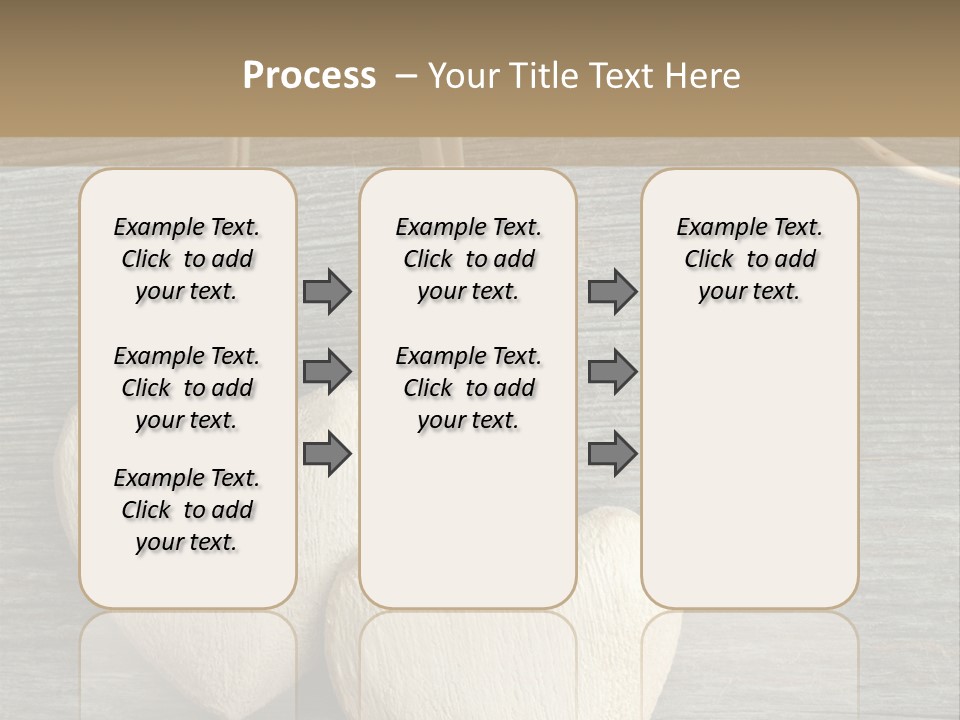 Process – Your Title Text Here

Example Text. Click to add your text.

Example Text. Click to add your text.

Example Text. Click to add your text.

Example Text. Click to add your text.

Example Text. Click to add your text.

Example Text. Click to add your text.